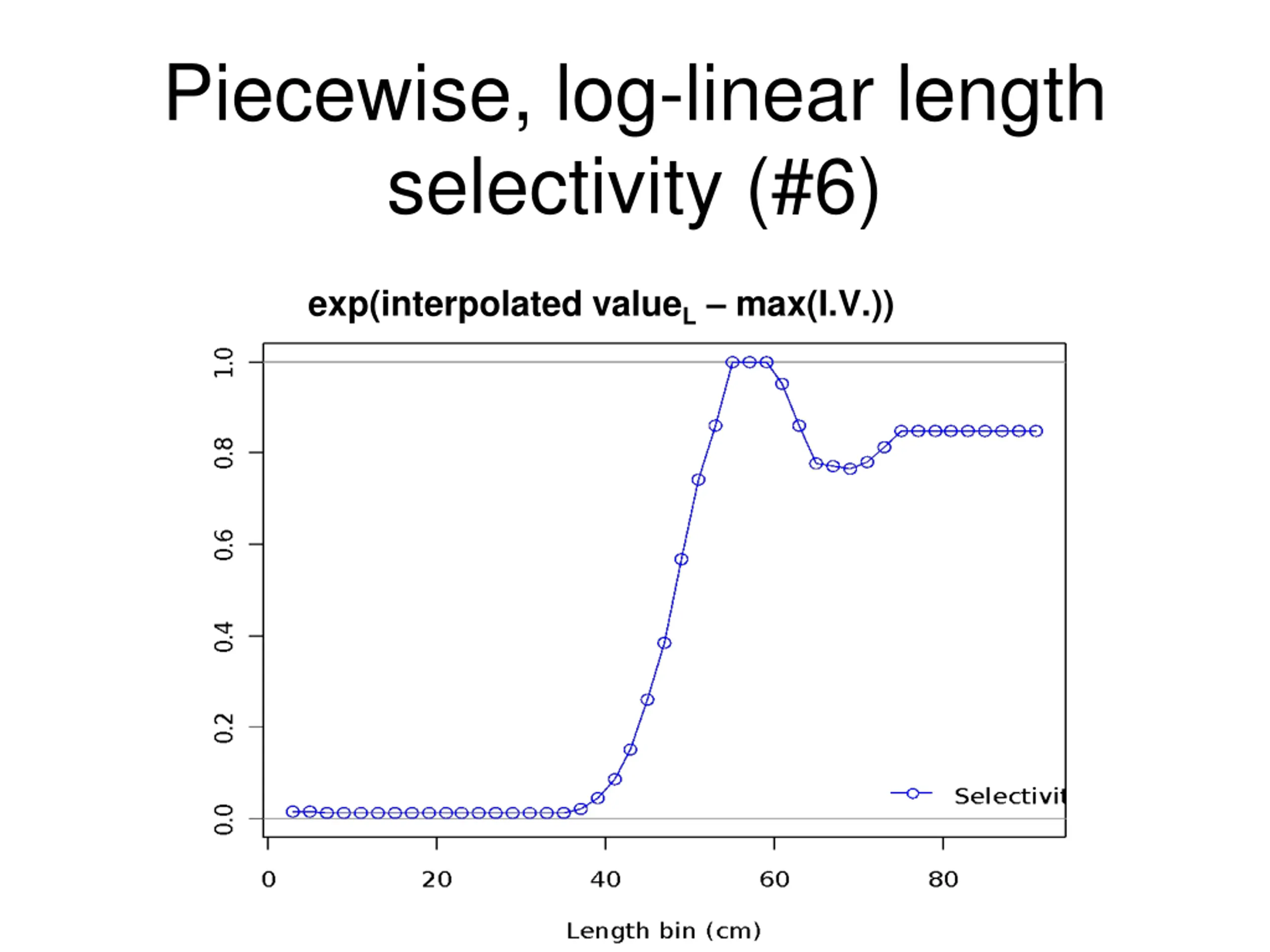 Piecewise, log-linear length selectivity (#6)

exp(interpolated value$_L$ – max(I.V.))

1.0
0.8
0.6
0.4
0.2
0.0

Selectivit

0
20
40
60
80

Length bin (cm)